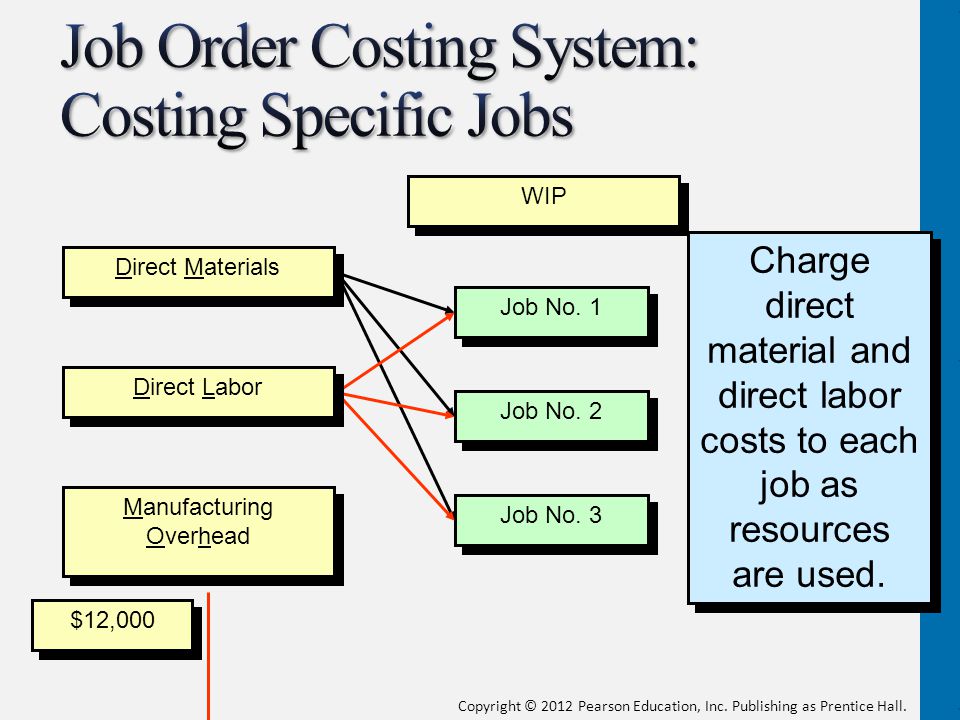 Job Order Costing System: Costing Specific Jobs

WIP

Direct Materials

Direct Labor

Manufacturing Overhead

$12,000

Job No. 1

Job No. 2

Job No. 3

Charge direct material and direct labor costs to each job as resources are used.

Copyright © 2012 Pearson Education, Inc. Publishing as Prentice Hall.